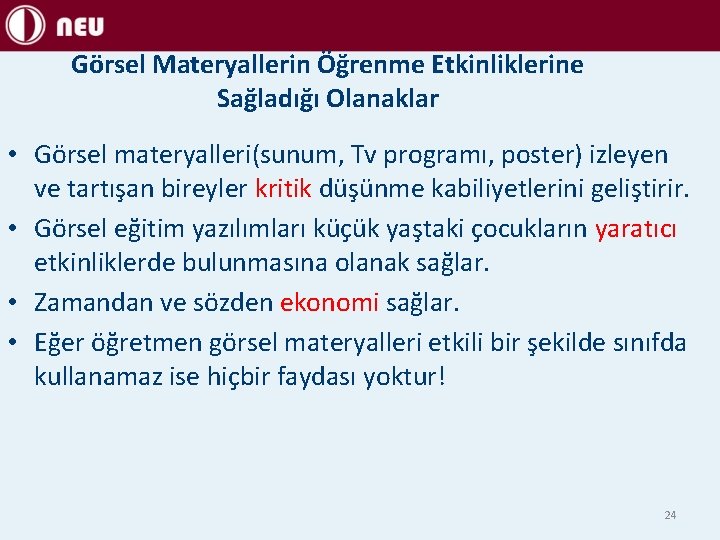 NEU

Görsel Materyallerin Öğrenme Etkinliklerine Sağladığı Olanaklar

• Görsel materyalleri(sunum, Tv programı, poster) izleyen ve tartışan bireyler kritik düşünme kabiliyetlerini geliştirir.
• Görsel eğitim yazılımları küçük yaştaki çocukların yaratıcı etkinliklerde bulunmasına olanak sağlar.
• Zamandan ve sözden ekonomi sağlar.
• Eğer öğretmen görsel materyalleri etkili bir şekilde sınıfda kullanamaz ise hiçbir faydası yoktur!

24